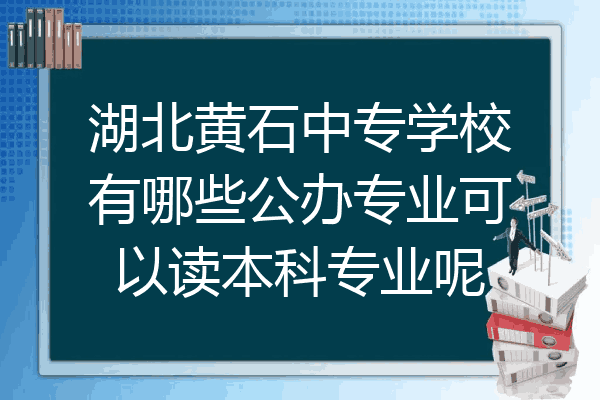 湖北黄石中专学校有哪些公办专业可以读本科专业呢